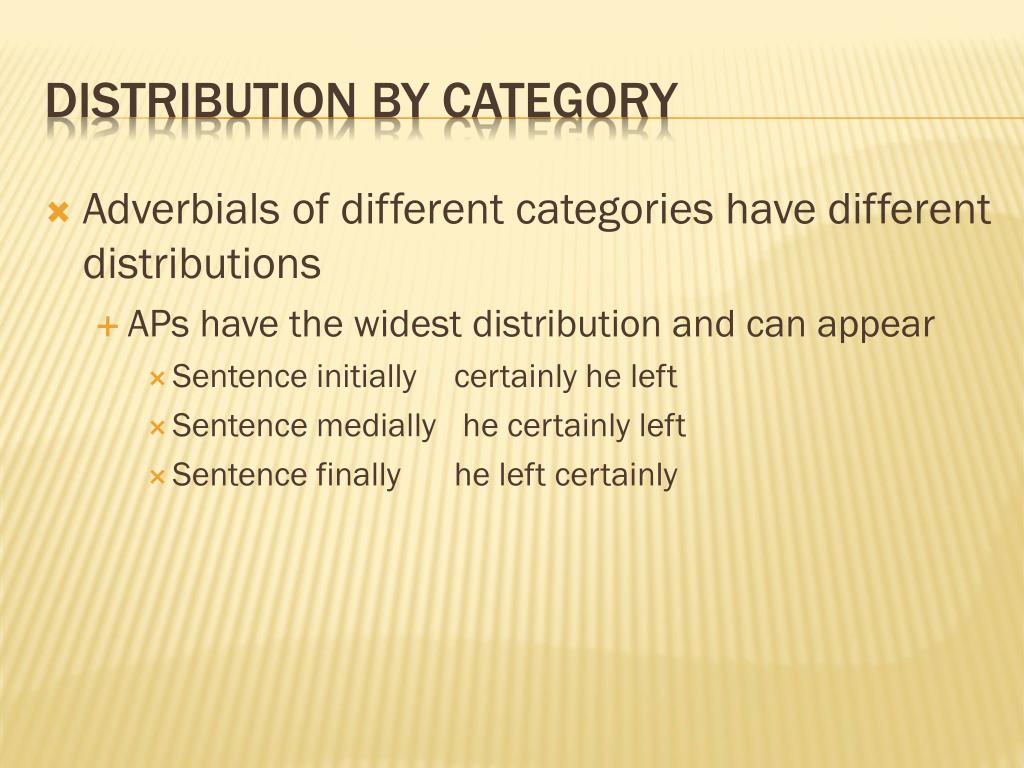 DISTRIBUTION BY CATEGORY

Adverbials of different categories have different distributions

APs have the widest distribution and can appear

Sentence initially certainly he left

Sentence medially he certainly left

Sentence finally he left certainly